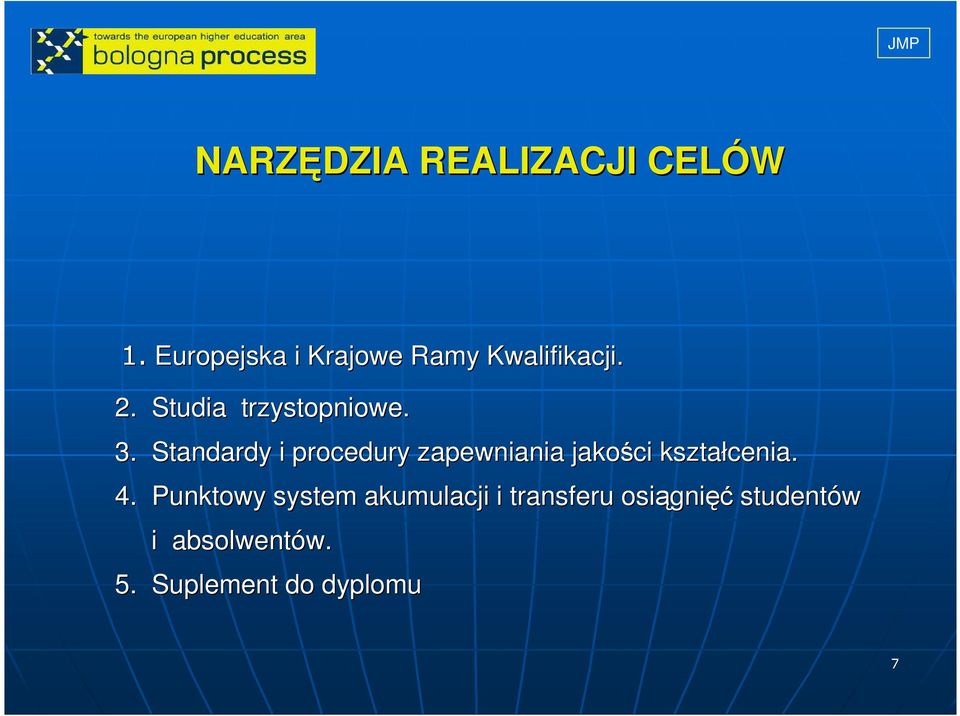 towards the european higher education area
bologna process

JMP

NARZĘDZIA REALIZACJI CELÓW

1. Europejska i Krajowe Ramy Kwalifikacji.
2. Studia trzystopniowe.
3. Standardy i procedury zapewniania jakości kształcenia.
4. Punktowy system akumulacji i transferu osiągnięć studentów i absolwentów.
5. Suplement do dyplomu

7